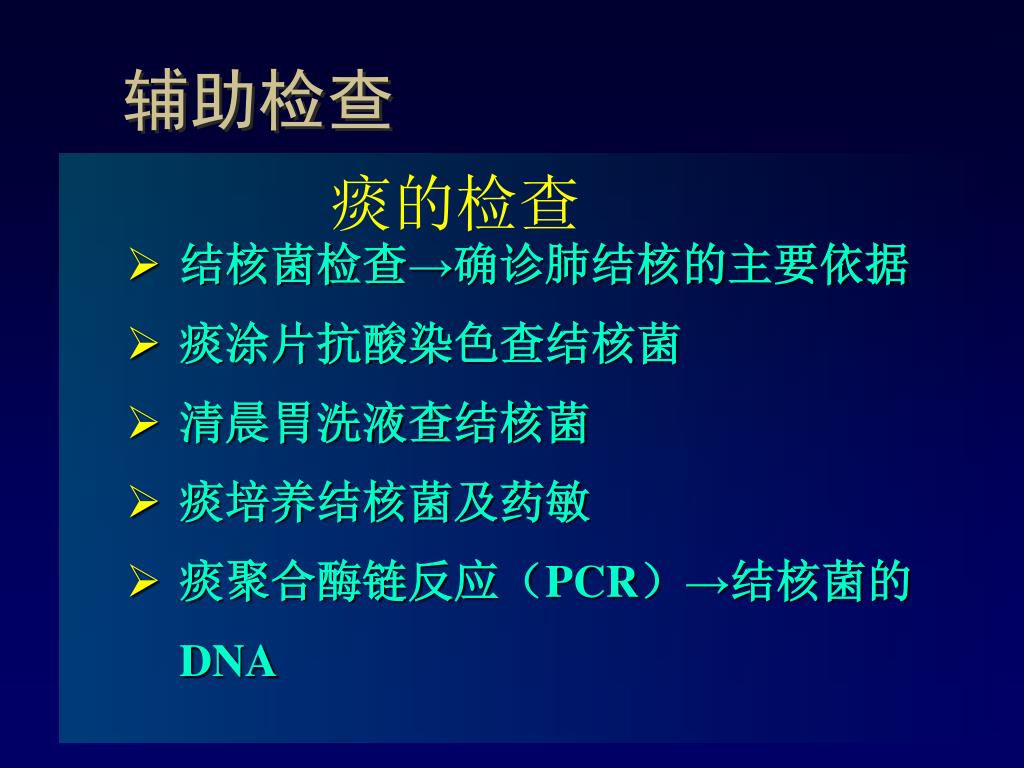 辅助检查

痰的检查

➢ 结核菌检查→确诊肺结核的主要依据

➢ 痰涂片抗酸染色查结核菌

➢ 清晨胃洗液查结核菌

➢ 痰培养结核菌及药敏

➢ 痰聚合酶链反应（PCR）→结核菌的DNA